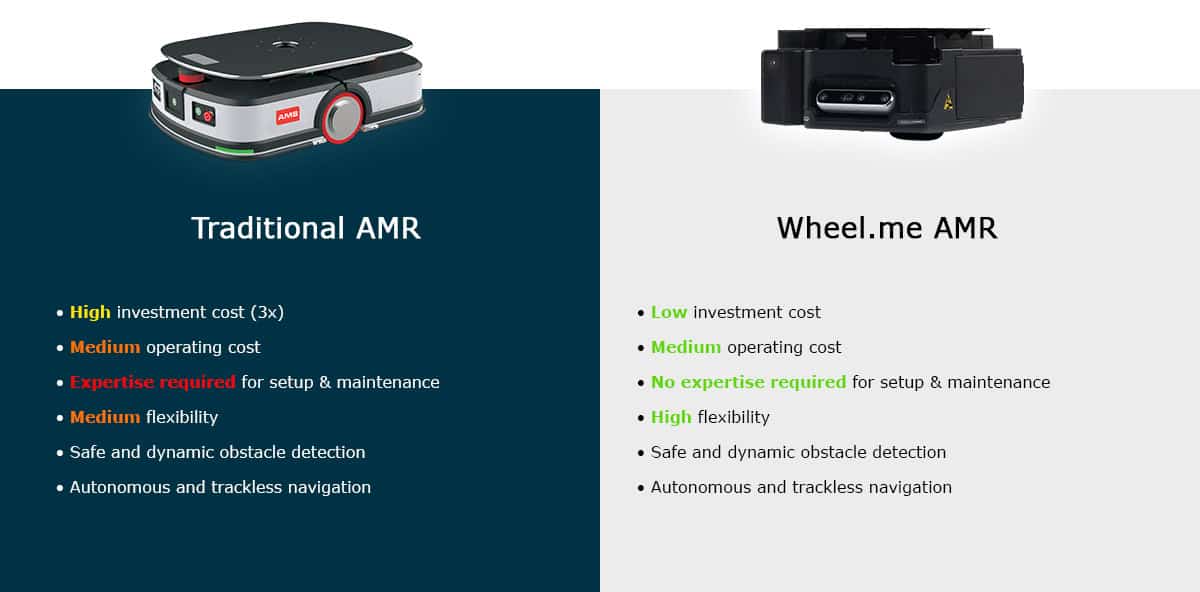 AMB

Traditional AMR

• High investment cost (3x)
• Medium operating cost
• Expertise required for setup & maintenance
• Medium flexibility
• Safe and dynamic obstacle detection
• Autonomous and trackless navigation

Wheel.me AMR

• Low investment cost
• Medium operating cost
• No expertise required for setup & maintenance
• High flexibility
• Safe and dynamic obstacle detection
• Autonomous and trackless navigation